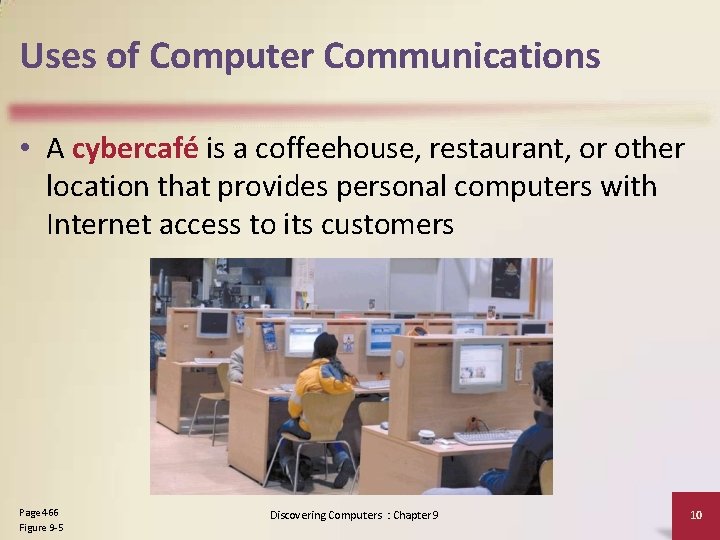 Uses of Computer Communications

• A cybercafé is a coffeehouse, restaurant, or other location that provides personal computers with Internet access to its customers

Page 466
Figure 9-5

Discovering Computers : Chapter 9

10